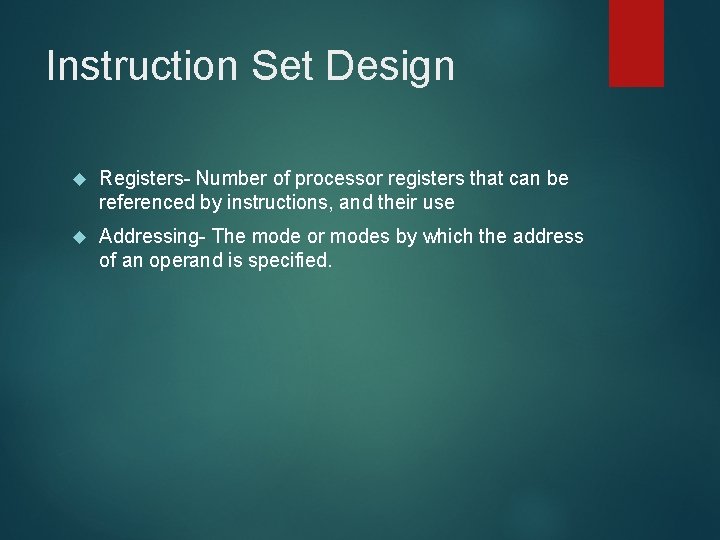 Instruction Set Design

Registers- Number of processor registers that can be referenced by instructions, and their use

Addressing- The mode or modes by which the address of an operand is specified.